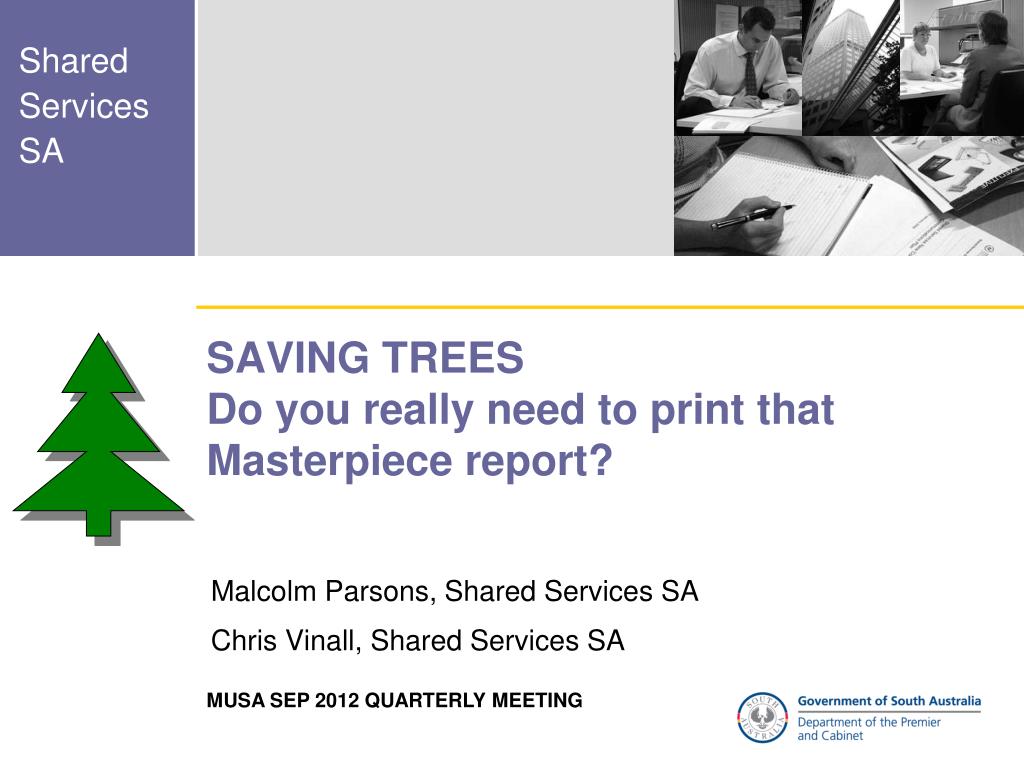 Shared
Services
SA

SAVING TREES
Do you really need to print that Masterpiece report?

Malcolm Parsons, Shared Services SA

Chris Vinall, Shared Services SA

MUSA SEP 2012 QUARTERLY MEETING

SOUTH AUSTRALIA

Government of South Australia
Department of the Premier and Cabinet